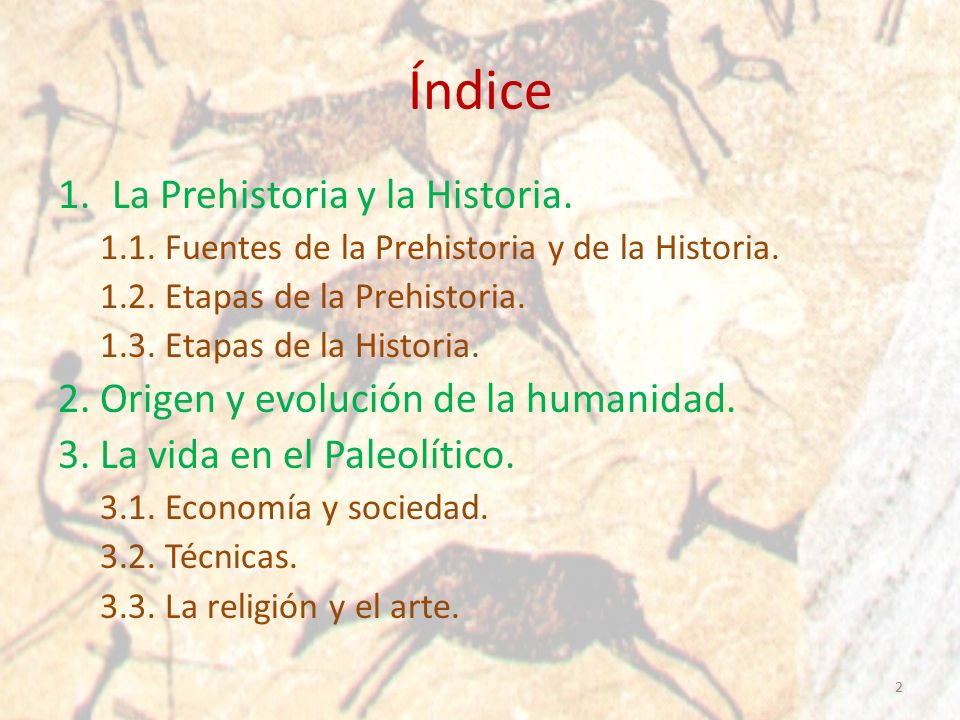 Índice

1. La Prehistoria y la Historia.
1.1. Fuentes de la Prehistoria y de la Historia.
1.2. Etapas de la Prehistoria.
1.3. Etapas de la Historia.
2. Origen y evolución de la humanidad.
3. La vida en el Paleolítico.
3.1. Economía y sociedad.
3.2. Técnicas.
3.3. La religión y el arte.

2